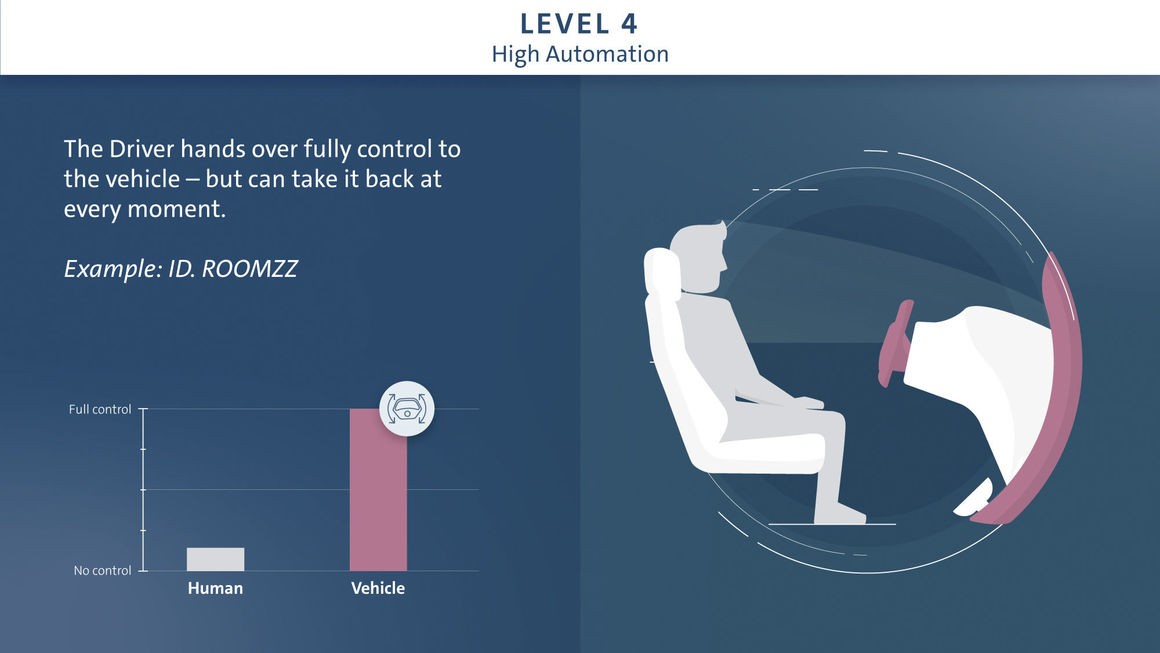 LEVEL 4
High Automation

The Driver hands over fully control to the vehicle – but can take it back at every moment.

Example: ID. ROOMZZ

Full control
No control
Human
Vehicle